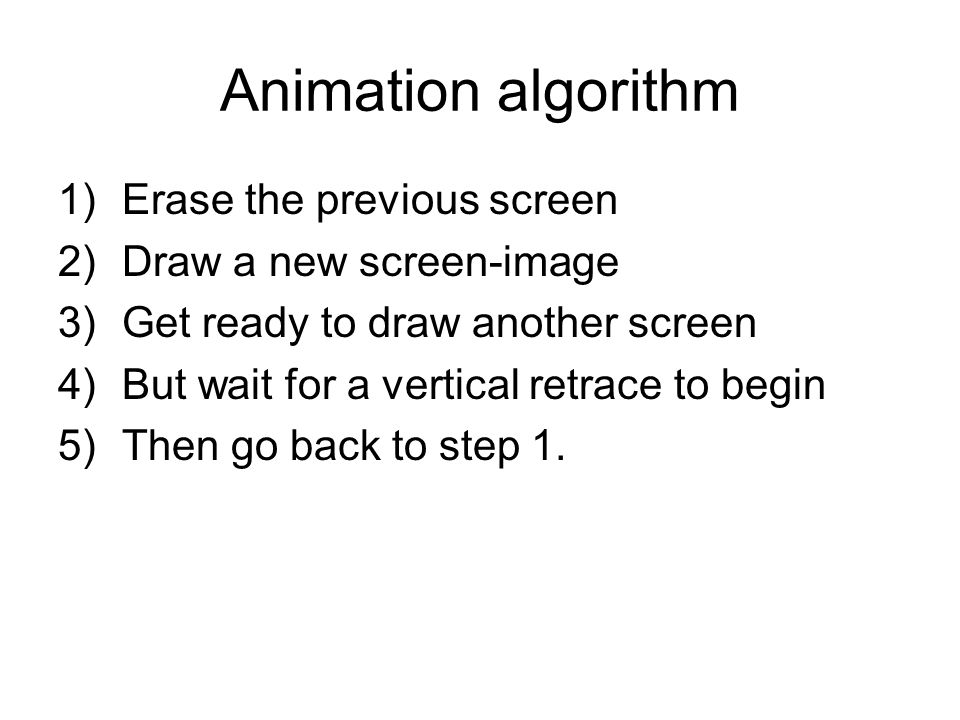 Animation algorithm

1) Erase the previous screen
2) Draw a new screen-image
3) Get ready to draw another screen
4) But wait for a vertical retrace to begin
5) Then go back to step 1.